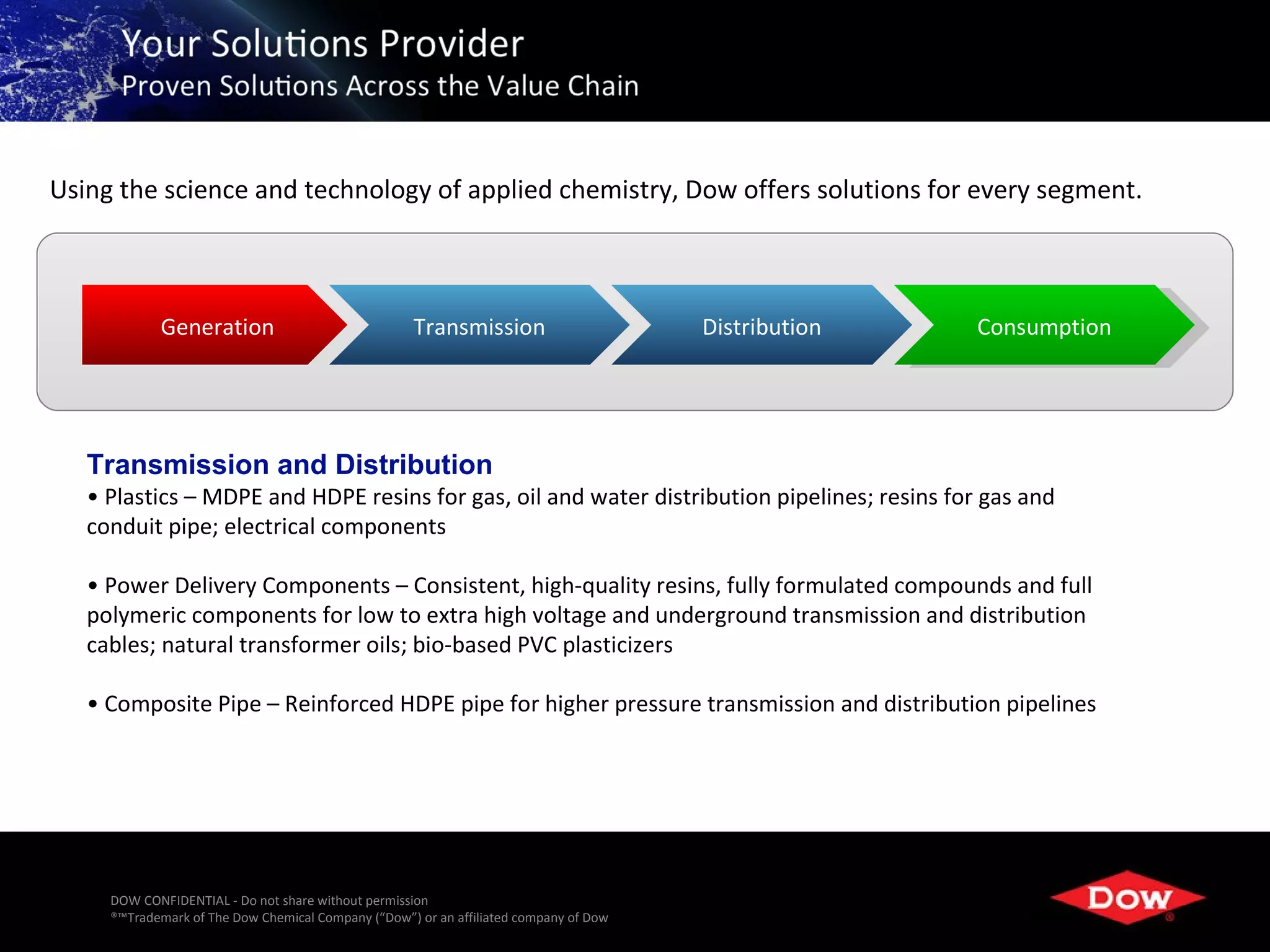 Your Solutions Provider
Proven Solutions Across the Value Chain

Using the science and technology of applied chemistry, Dow offers solutions for every segment.

Generation
Transmission
Distribution
Consumption

Transmission and Distribution
• Plastics – MDPE and HDPE resins for gas, oil and water distribution pipelines; resins for gas and conduit pipe; electrical components

• Power Delivery Components – Consistent, high-quality resins, fully formulated compounds and full polymeric components for low to extra high voltage and underground transmission and distribution cables; natural transformer oils; bio-based PVC plasticizers

• Composite Pipe – Reinforced HDPE pipe for higher pressure transmission and distribution pipelines

DOW CONFIDENTIAL - Do not share without permission
®™Trademark of The Dow Chemical Company ("Dow") or an affiliated company of Dow

DOW ®